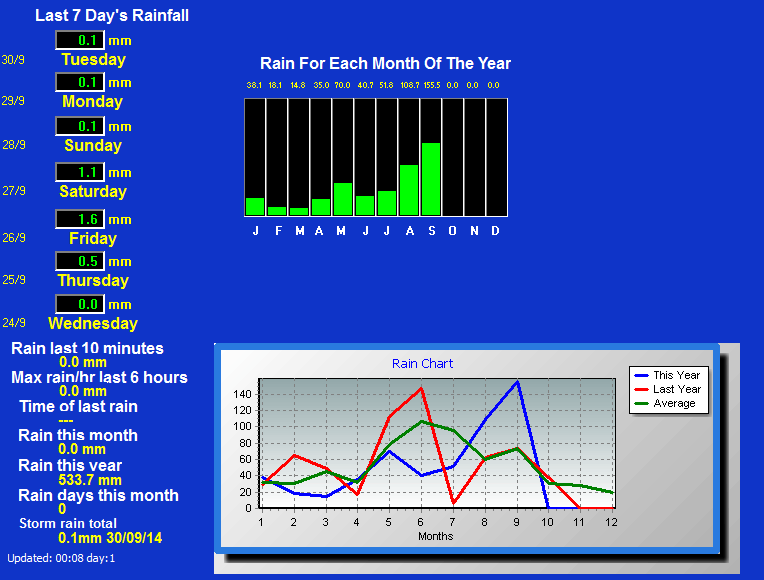 Last 7 Day's Rainfall

0.1 mm
30/9 Tuesday

0.1 mm
29/9 Monday

0.1 mm
28/9 Sunday

1.1 mm
27/9 Saturday

1.6 mm
26/9 Friday

0.5 mm
25/9 Thursday

0.0 mm
24/9 Wednesday

Rain last 10 minutes
0.0 mm
Max rain/hr last 6 hours
0.0 mm
Time of last rain
---
Rain this month
0.0 mm
Rain this year
533.7 mm
Rain days this month
0
Storm rain total
0.1mm 30/09/14

Updated: 00:08 day:1

Rain For Each Month Of The Year

38.1 18.1 14.8 35.0 70.0 40.7 51.8 108.7 155.5 0.0 0.0 0.0

J F M A M J J A S O N D

Rain Chart

This Year
Last Year
Average

140
120
100
80
60
40
20
0

1 2 3 4 5 6 7 8 9 10 11 12
Months